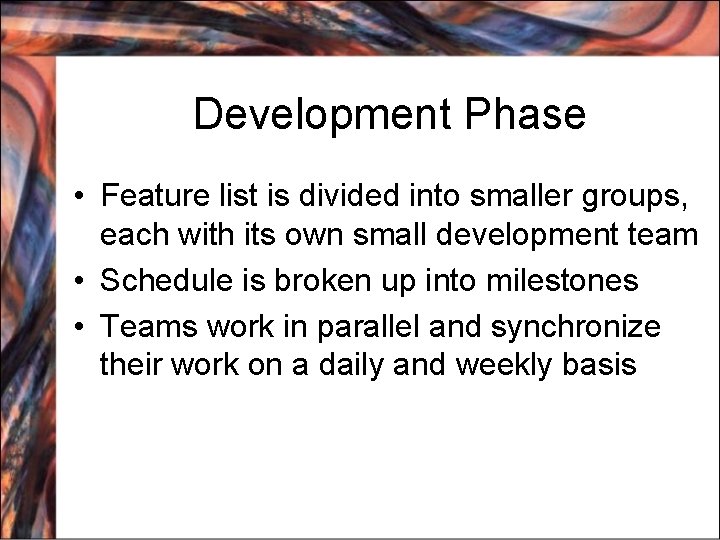 Development Phase

• Feature list is divided into smaller groups, each with its own small development team
• Schedule is broken up into milestones
• Teams work in parallel and synchronize their work on a daily and weekly basis